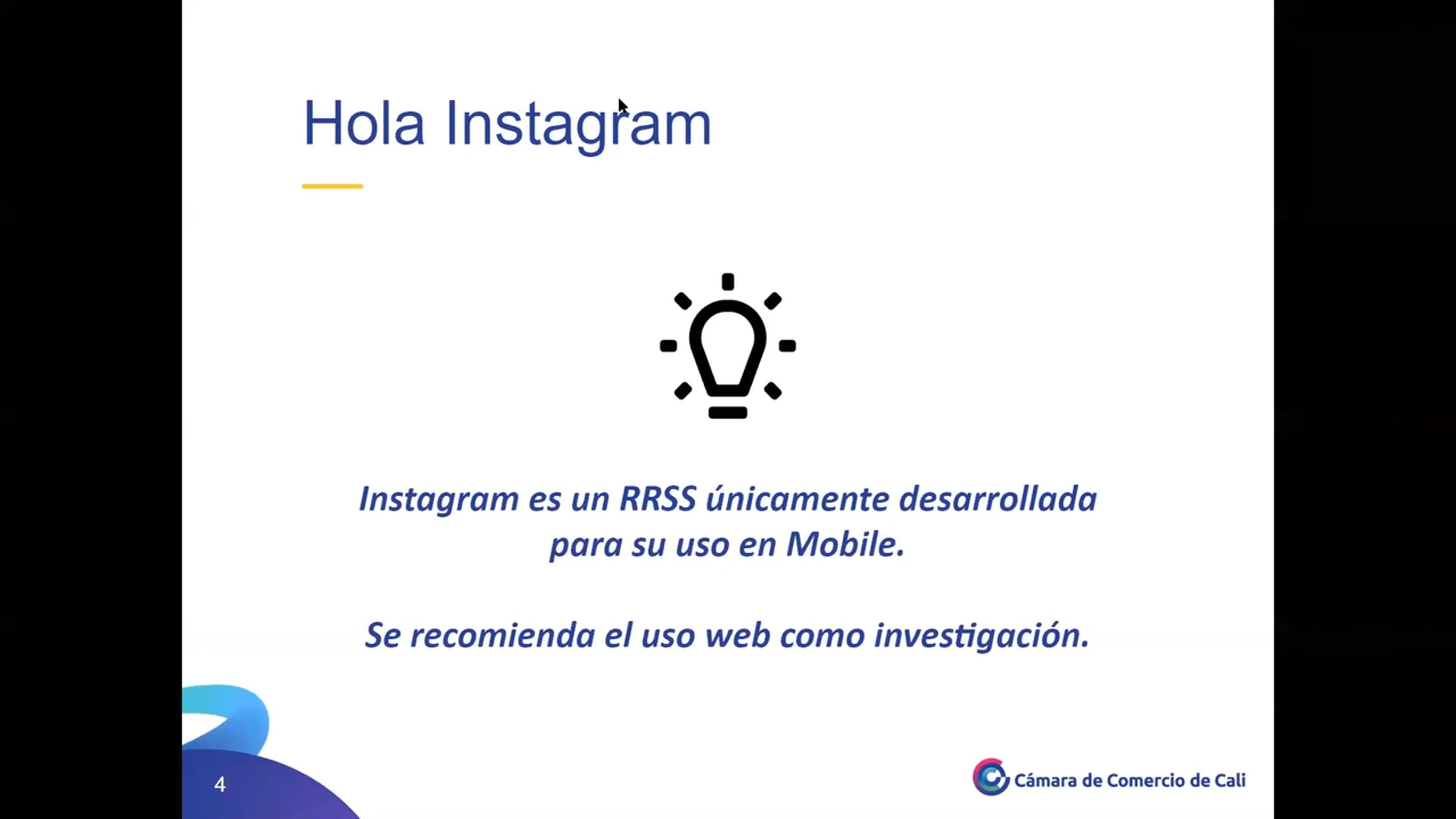 Hola Instagram

Instagram es un RRSS únicamente desarrollada para su uso en Mobile.

Se recomienda el uso web como investigación.

4

Cámara de Comercio de Cali